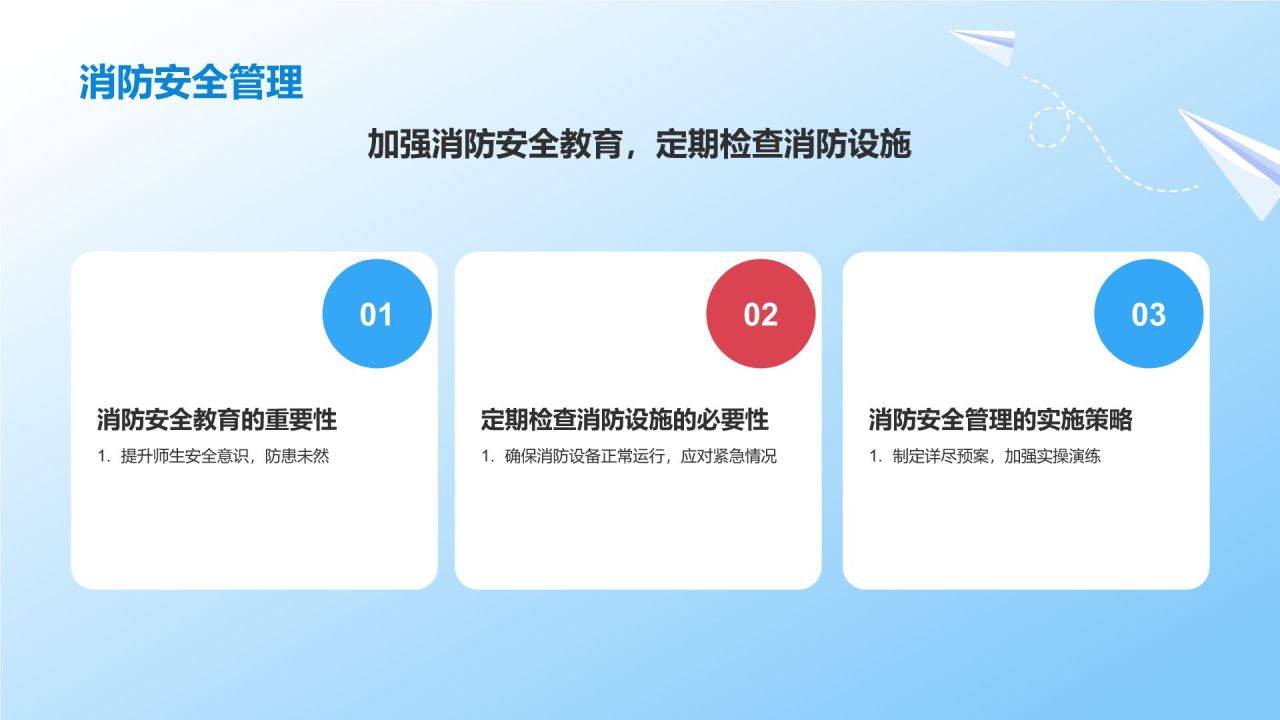 消防安全管理

加强消防安全教育，定期检查消防设施

01

消防安全教育的重要性

1. 提升师生安全意识，防患未然

02

定期检查消防设施的必要性

1. 确保消防设备正常运行，应对紧急情况

03

消防安全管理的实施策略

1. 制定详尽预案，加强实操演练